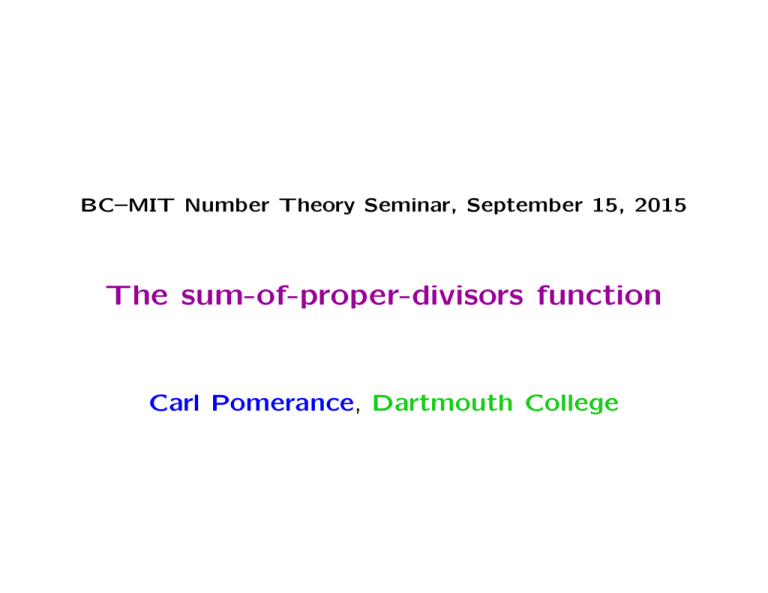 BC–MIT Number Theory Seminar, September 15, 2015

The sum-of-proper-divisors function

Carl Pomerance, Dartmouth College